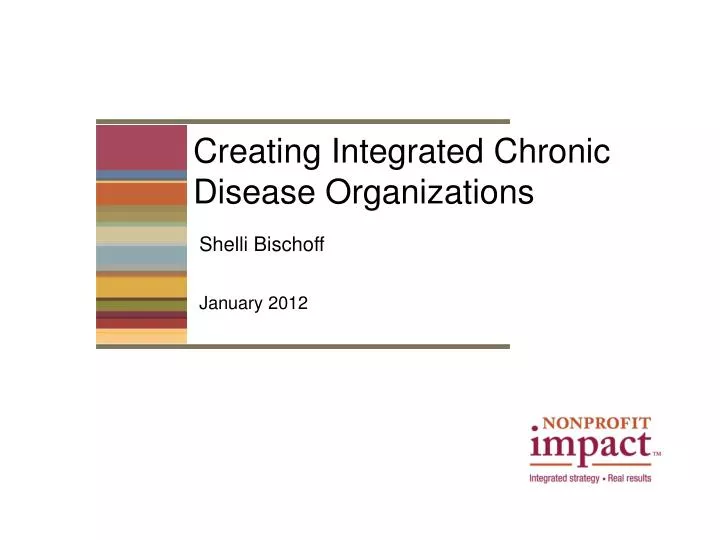 Creating Integrated Chronic Disease Organizations

Shelli Bischoff

January 2012

NONPROFIT
impact™
Integrated strategy • Real results